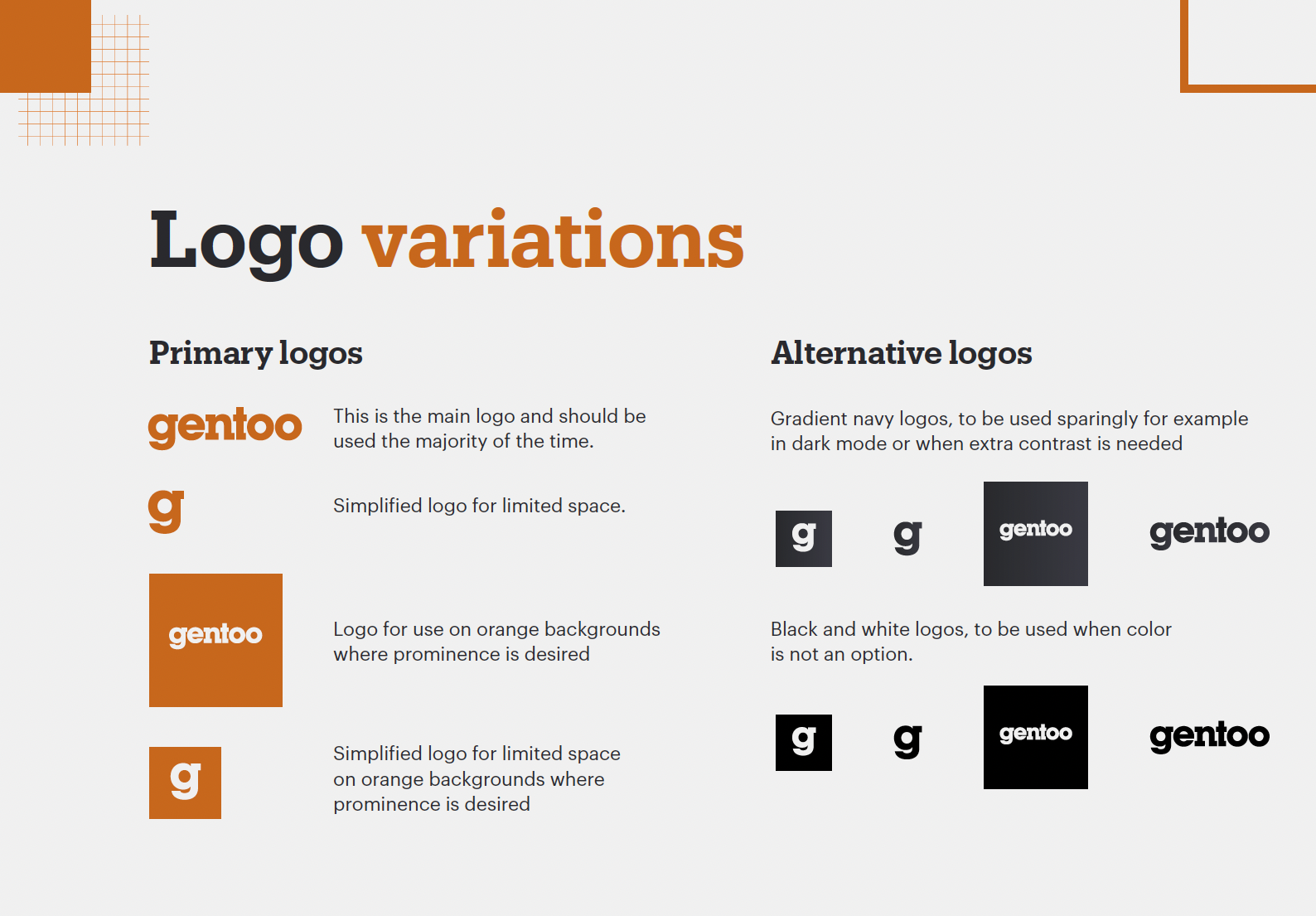 Logo variations

Primary logos

gentoo

This is the main logo and should be used the majority of the time.

g

Simplified logo for limited space.

gentoo

Logo for use on orange backgrounds where prominence is desired

g

Simplified logo for limited space on orange backgrounds where prominence is desired

Alternative logos

Gradient navy logos, to be used sparingly for example in dark mode or when extra contrast is needed

g g gentoo gentoo

Black and white logos, to be used when color is not an option.

g g gentoo gentoo